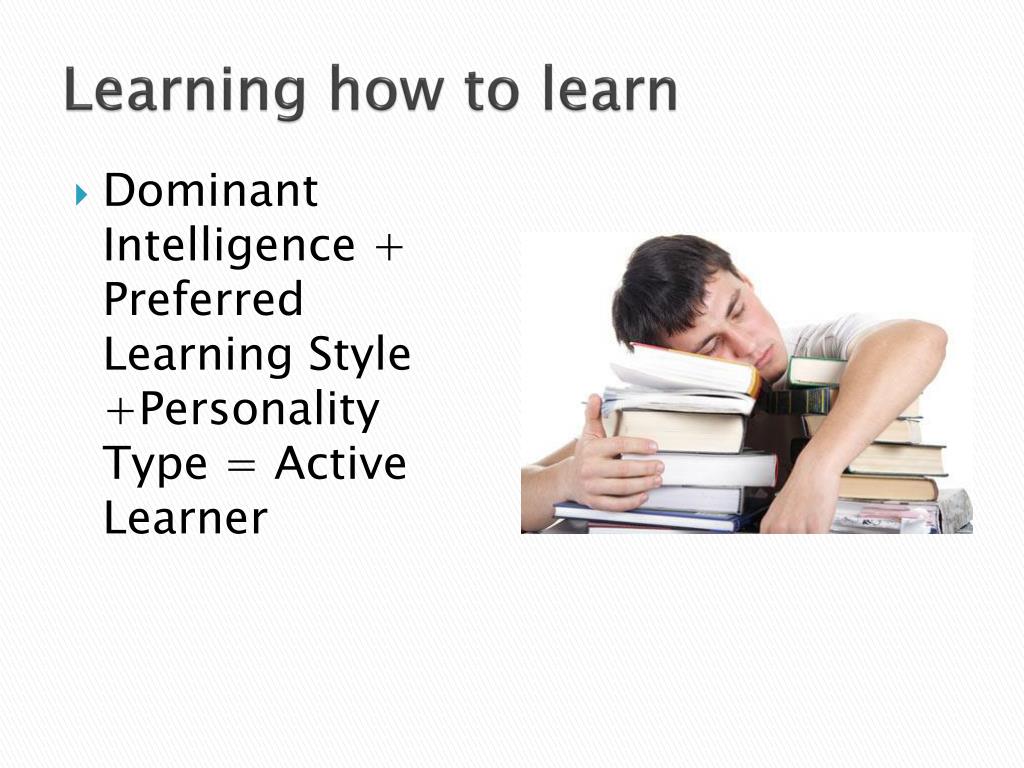 Learning how to learn

Dominant Intelligence + Preferred Learning Style +Personality Type = Active Learner